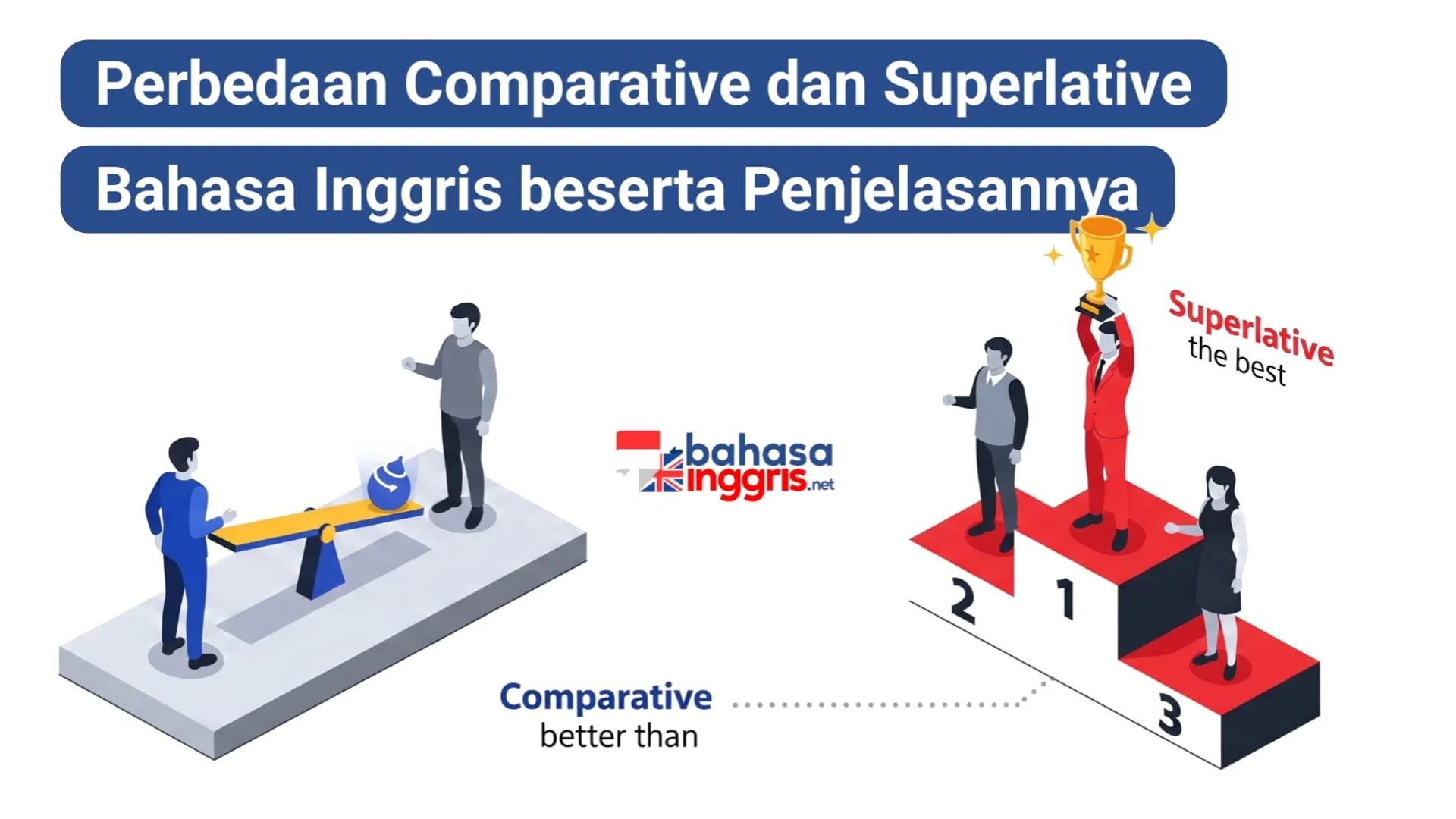 Perbedaan Comparative dan Superlative

Bahasa Inggris beserta Penjelasannya

Superlative
the best

bahasa inggris.net

2 1 3

Comparative
better than